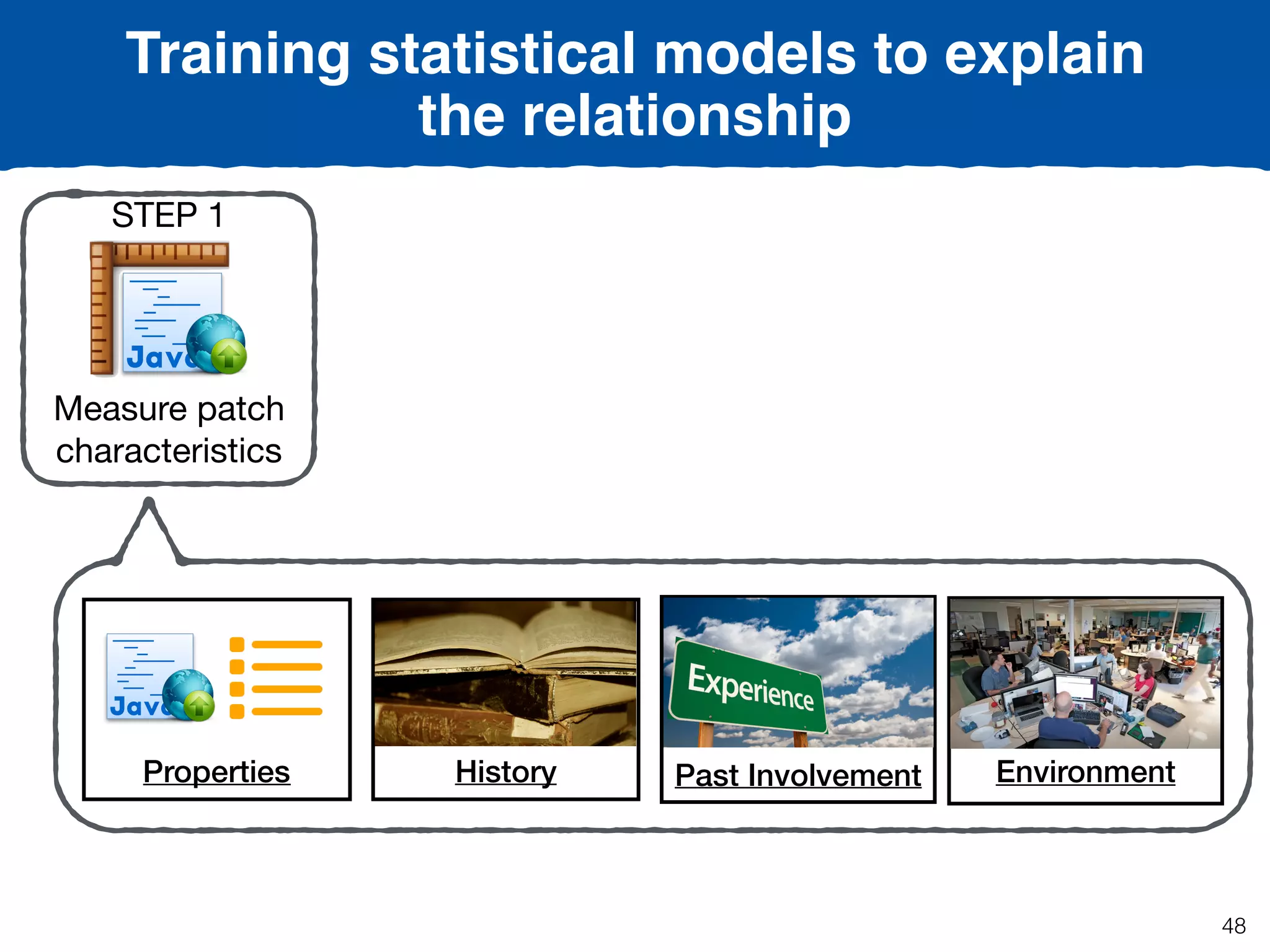 Training statistical models to explain the relationship

STEP 1

Java

Measure patch characteristics

Java

Properties

History

Experience

Past Involvement

Environment

48